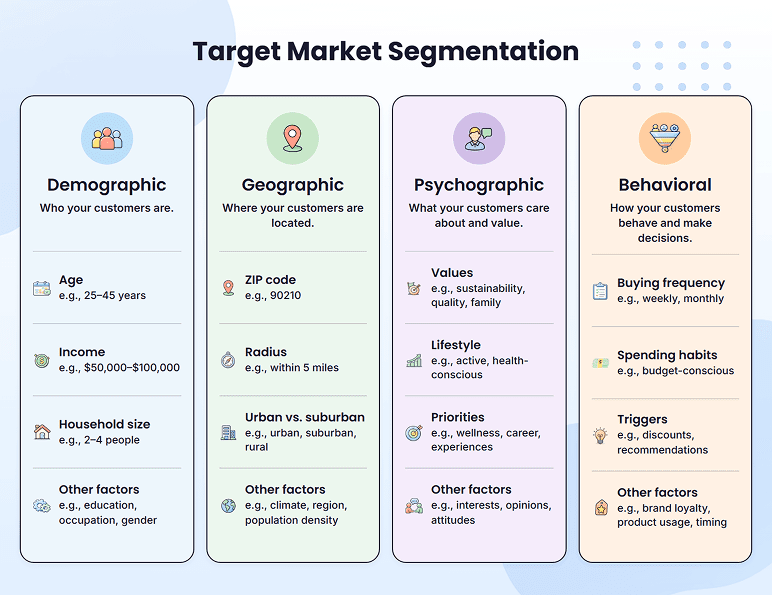 Target Market Segmentation

Demographic
Who your customers are.

Age
e.g., 25–45 years

Income
e.g., \$50,000–\$100,000

Household size
e.g., 2–4 people

Other factors
e.g., education, occupation, gender

Geographic
Where your customers are located.

ZIP code
e.g., 90210

Radius
e.g., within 5 miles

Urban vs. suburban
e.g., urban, suburban, rural

Other factors
e.g., climate, region, population density

Psychographic
What your customers care about and value.

Values
e.g., sustainability, quality, family

Lifestyle
e.g., active, health-conscious

Priorities
e.g., wellness, career, experiences

Other factors
e.g., interests, opinions, attitudes

Behavioral
How your customers behave and make decisions.

Buying frequency
e.g., weekly, monthly

Spending habits
e.g., budget-conscious

Triggers
e.g., discounts, recommendations

Other factors
e.g., brand loyalty, product usage, timing